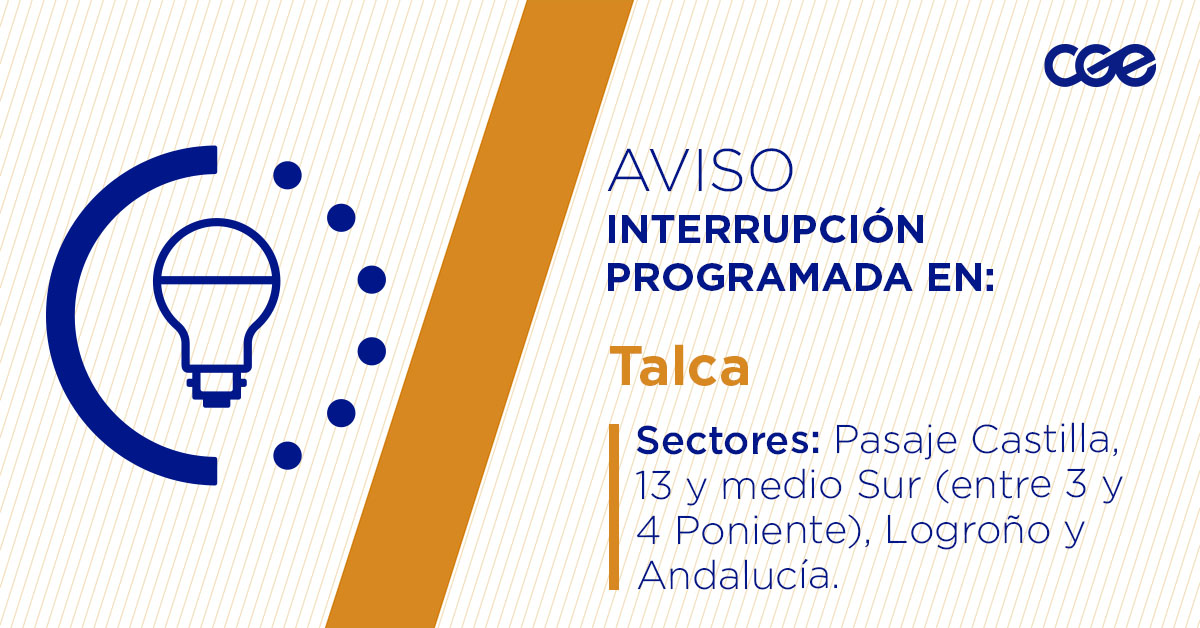 cge

AVISO
INTERRUPCIÓN PROGRAMADA EN:

Talca

Sectores: Pasaje Castilla, 13 y medio Sur (entre 3 y 4 Poniente), Logroño y Andalucía.